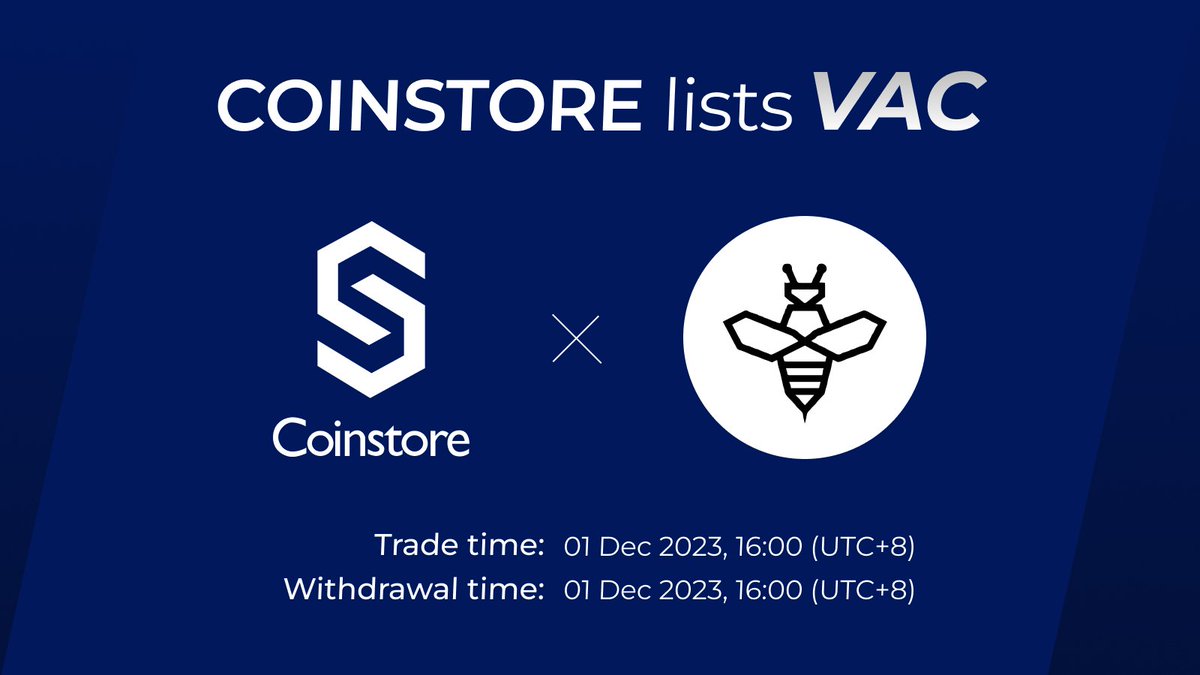 COINSTORE lists VAC

Coinstore

Trade time: 01 Dec 2023, 16:00 (UTC+8)
Withdrawal time: 01 Dec 2023, 16:00 (UTC+8)